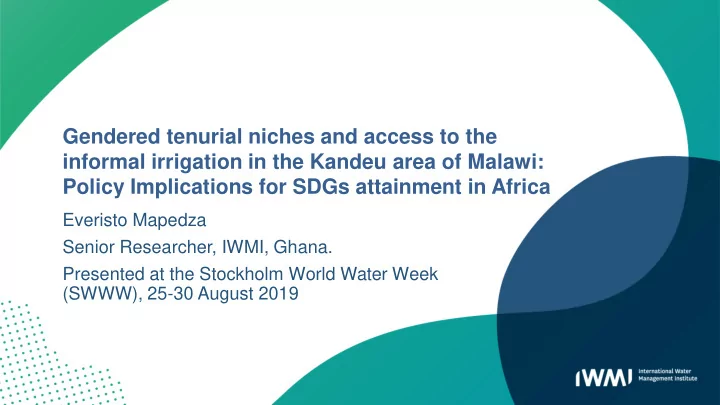 Gendered tenurial niches and access to the informal irrigation in the Kandeu area of Malawi: Policy Implications for SDGs attainment in Africa

Everisto Mapedza

Senior Researcher, IWMI, Ghana.

Presented at the Stockholm World Water Week (SWWW), 25-30 August 2019

IWMI International Water Management Institute